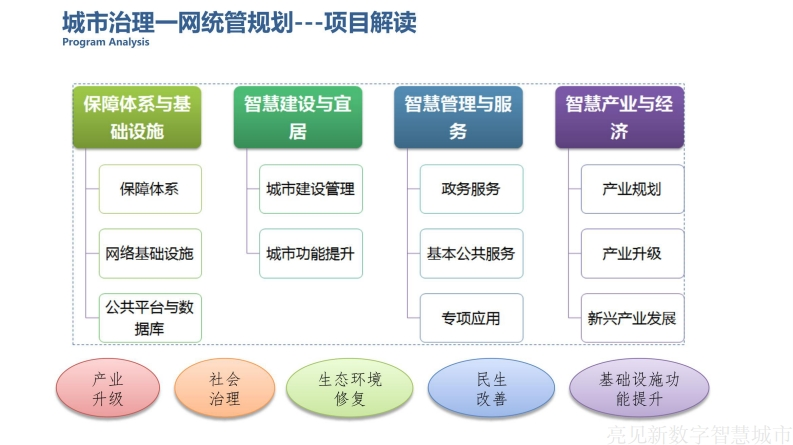 城市治理一网统管规划---项目解读
Program Analysis

保障体系与基础设施

保障体系

网络基础设施

公共平台与数据库

智慧建设与宜居

城市建设管理

城市功能提升

智慧管理与服务

政务服务

基本公共服务

专项应用

智慧产业与经济

产业规划

产业升级

新兴产业发展

产业升级

社会治理

生态环境修复

民生改善

基础设施功能提升

亮见新数字智慧城市